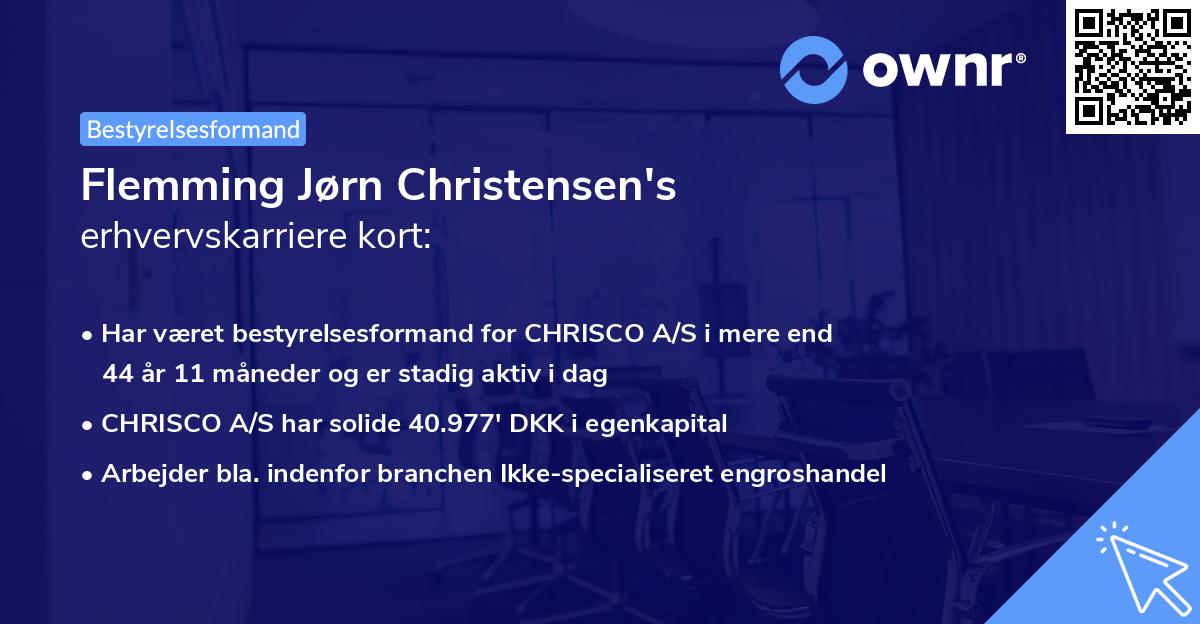 ownr®

Bestyrelsesformand

Flemming Jørn Christensen's
erhvervskarriere kort:

• Har været bestyrelsesformand for CHRISCO A/S i mere end 44 år 11 måneder og er stadig aktiv i dag
• CHRISCO A/S har solide 40.977' DKK i egenkapital
• Arbejder bla. indenfor branchen Ikke-specialiseret engroshandel